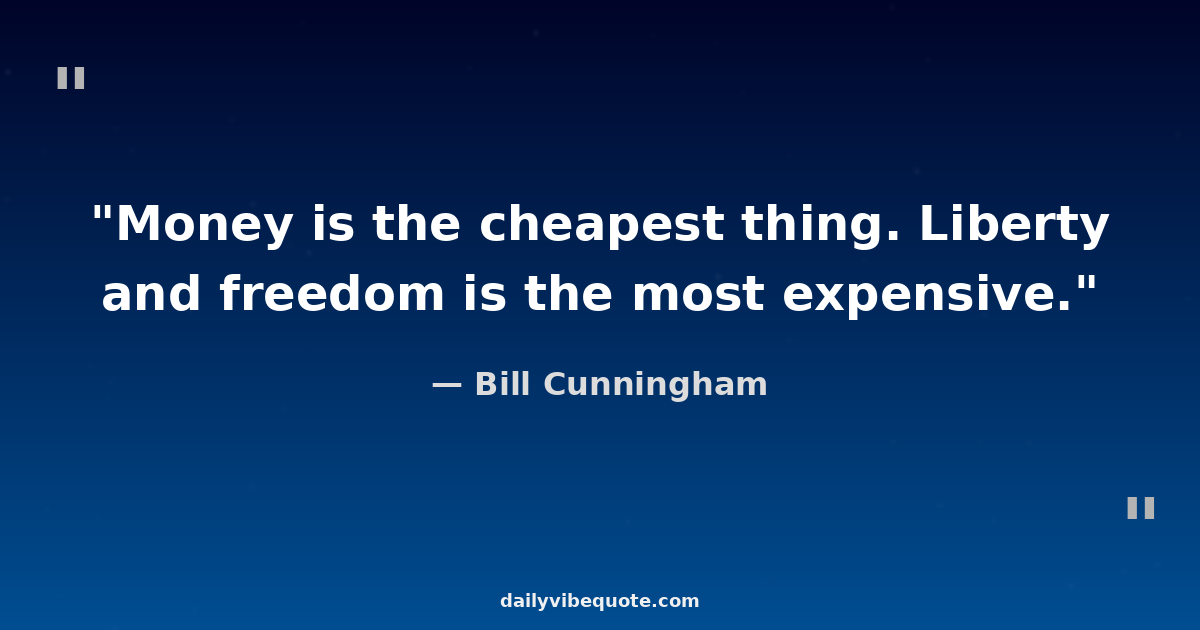 "

"Money is the cheapest thing. Liberty and freedom is the most expensive."

— Bill Cunningham

"

dailyvibequote.com